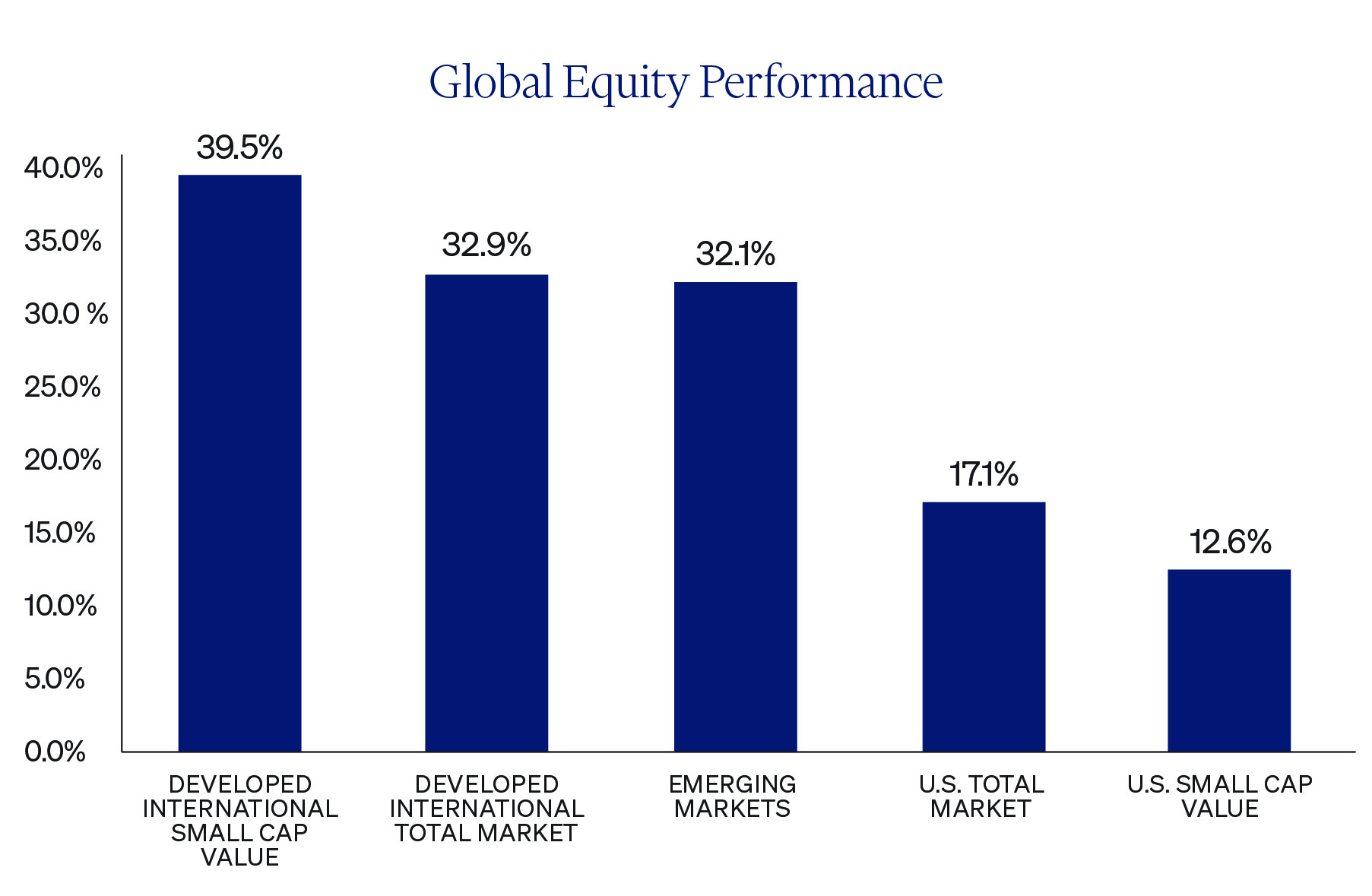 Global Equity Performance

40.0%
35.0%
30.0 %
25.0%
20.0%
15.0%
10.0%
5.0%
0.0%

39.5%
32.9%
32.1%
17.1%
12.6%

DEVELOPED INTERNATIONAL SMALL CAP VALUE
DEVELOPED INTERNATIONAL TOTAL MARKET
EMERGING MARKETS
U.S. TOTAL MARKET
U.S. SMALL CAP VALUE